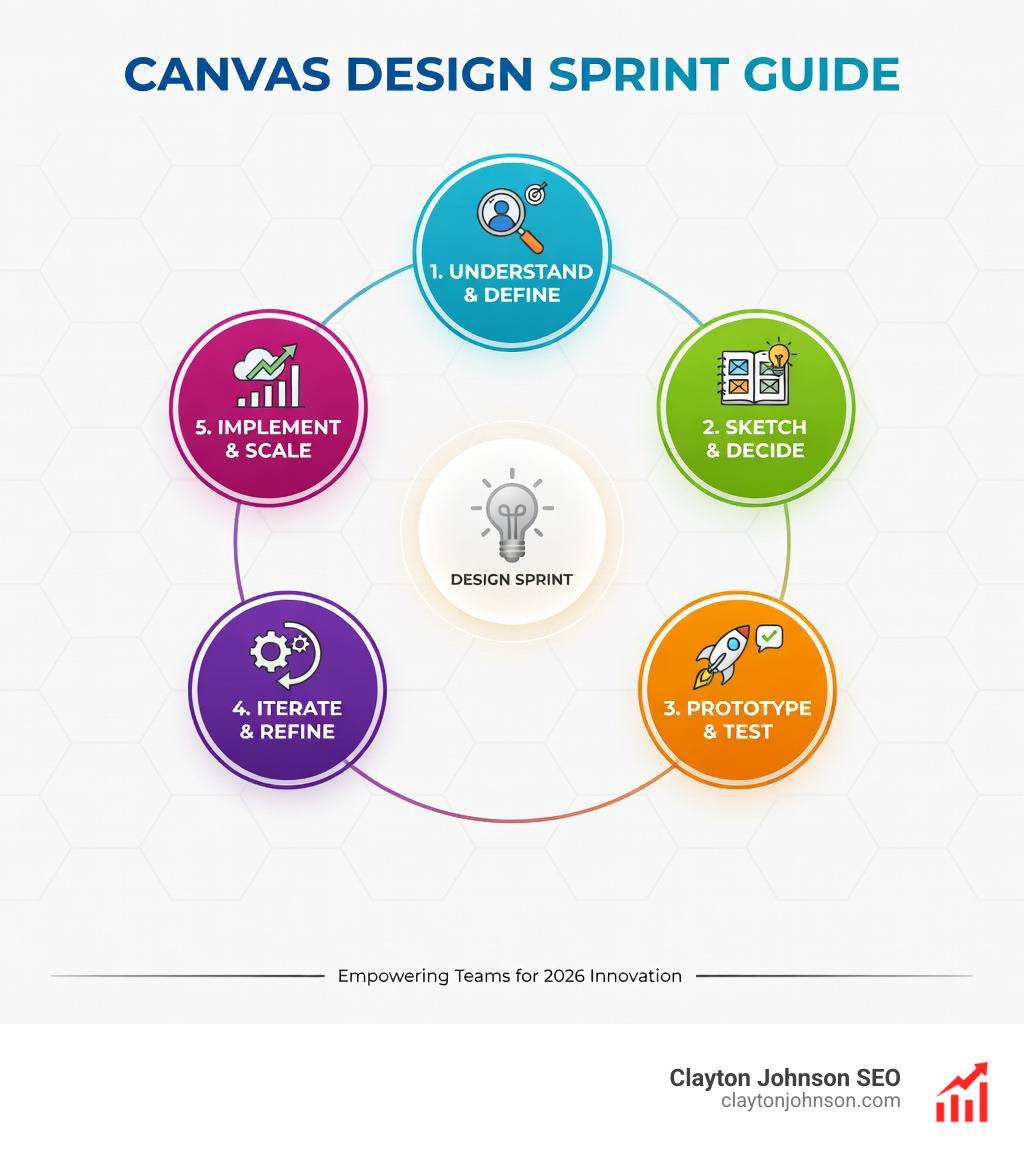 CANVAS DESIGN SPRINT GUIDE

1. UNDERSTAND & DEFINE

2. SKETCH & DECIDE

3. PROTOTYPE & TEST

4. ITERATE & REFINE

5. IMPLEMENT & SCALE

DESIGN SPRINT

Empowering Teams for 2026 Innovation

Clayton Johnson SEO
claytonjohnson.com